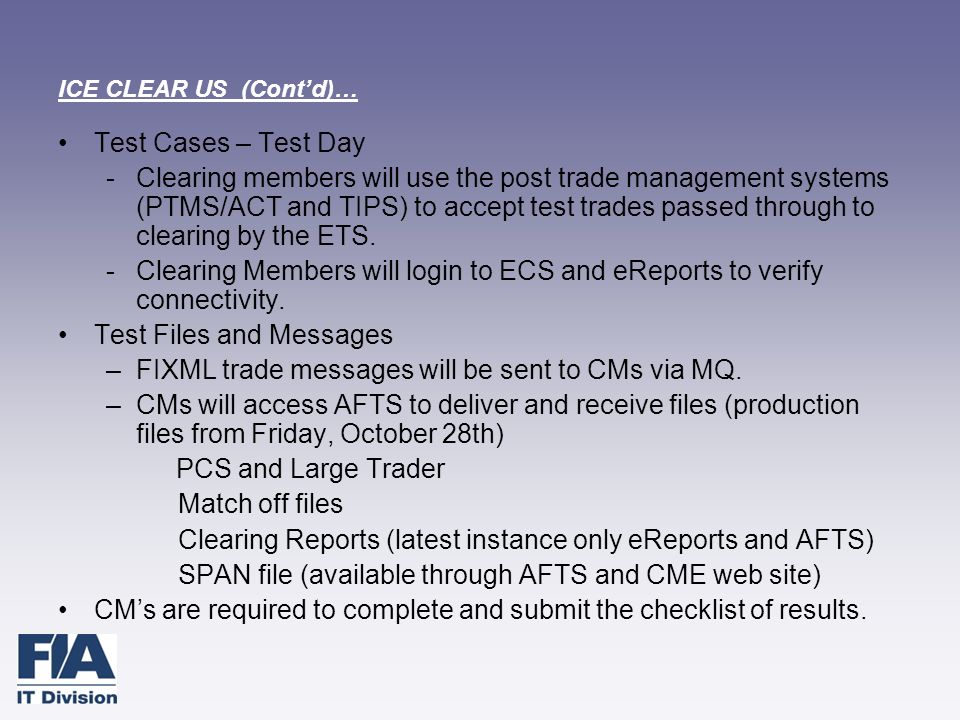 ICE CLEAR US (Cont'd)…

• Test Cases – Test Day
- Clearing members will use the post trade management systems (PTMS/ACT and TIPS) to accept test trades passed through to clearing by the ETS.
- Clearing Members will login to ECS and eReports to verify connectivity.

• Test Files and Messages
– FIXML trade messages will be sent to CMs via MQ.
– CMs will access AFTS to deliver and receive files (production files from Friday, October 28th)
PCS and Large Trader
Match off files
Clearing Reports (latest instance only eReports and AFTS)
SPAN file (available through AFTS and CME web site)

• CM's are required to complete and submit the checklist of results.

FIA
IT Division